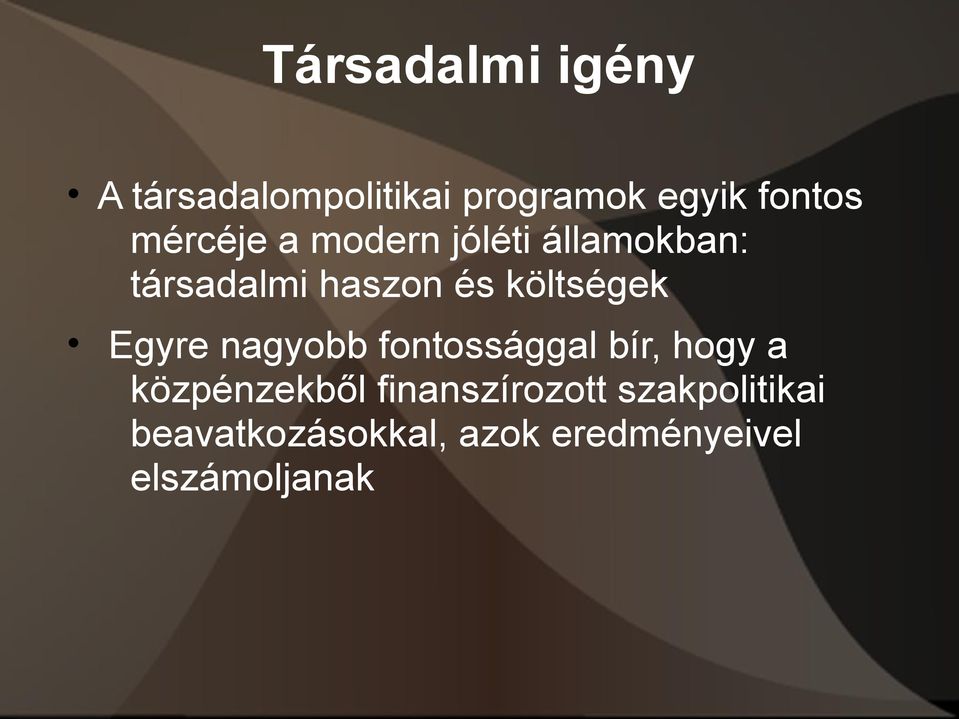 Társadalmi igény

• A társadalompolitikai programok egyik fontos mércéje a modern jóléti államokban: társadalmi haszon és költségek

• Egyre nagyobb fontossággal bír, hogy a közpénzekből finanszírozott szakpolitikai beavatkozásokkal, azok eredményeivel elszámoljanak